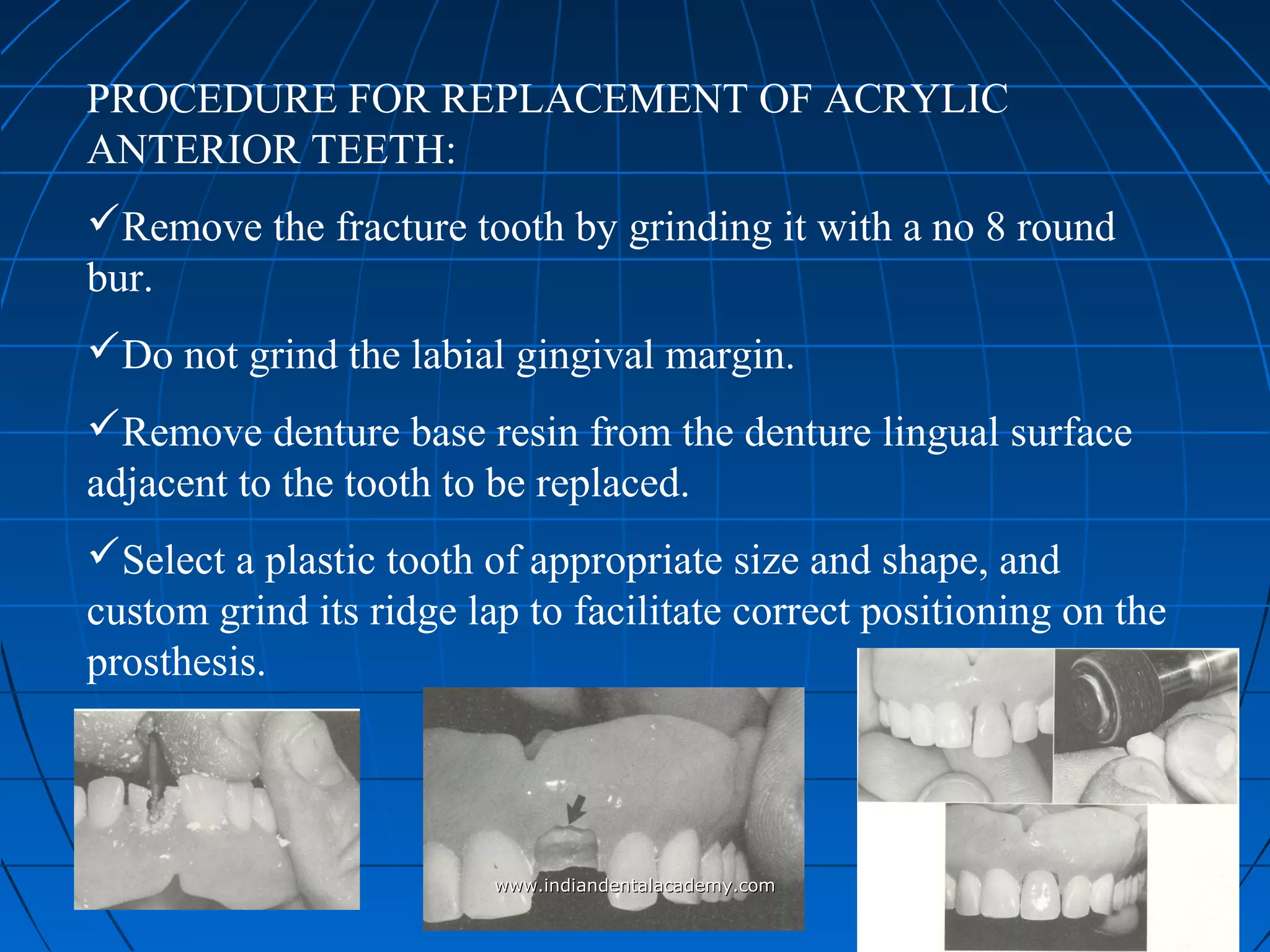 PROCEDURE FOR REPLACEMENT OF ACRYLIC ANTERIOR TEETH:

✓Remove the fracture tooth by grinding it with a no 8 round bur.

✓Do not grind the labial gingival margin.

✓Remove denture base resin from the denture lingual surface adjacent to the tooth to be replaced.

✓Select a plastic tooth of appropriate size and shape, and custom grind its ridge lap to facilitate correct positioning on the prosthesis.

www.indiandentalacademy.com